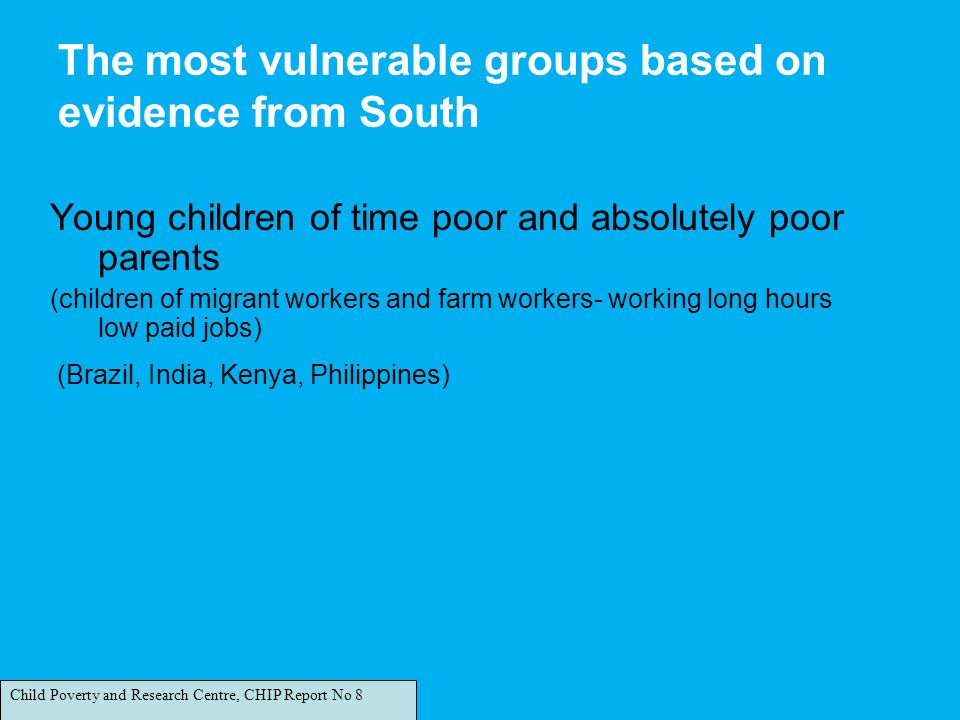 The most vulnerable groups based on evidence from South

Young children of time poor and absolutely poor parents

(children of migrant workers and farm workers- working long hours low paid jobs)

(Brazil, India, Kenya, Philippines)

Child Poverty and Research Centre, CHIP Report No 8